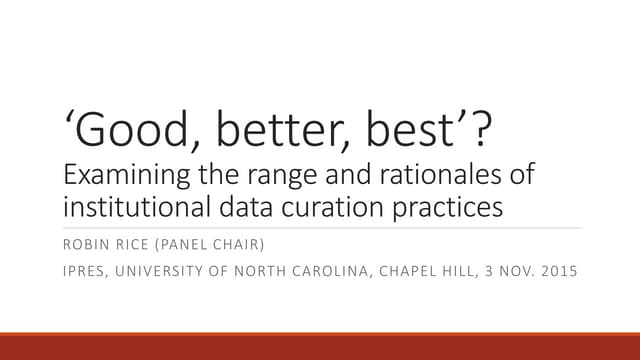 ‘Good, better, best’?
Examining the range and rationales of institutional data curation practices

ROBIN RICE (PANEL CHAIR)

IPRES, UNIVERSITY OF NORTH CAROLINA, CHAPEL HILL, 3 NOV. 2015